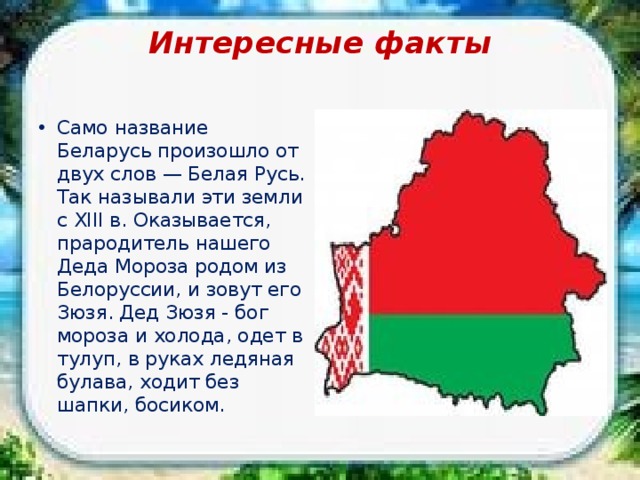 Интересные факты

• Само название Беларусь произошло от двух слов — Белая Русь. Так называли эти земли с XIII в. Оказывается, прародитель нашего Деда Мороза родом из Белоруссии, и зовут его Зюзя. Дед Зюзя - бог мороза и холода, одет в тулуп, в руках ледяная булава, ходит без шапки, босиком.